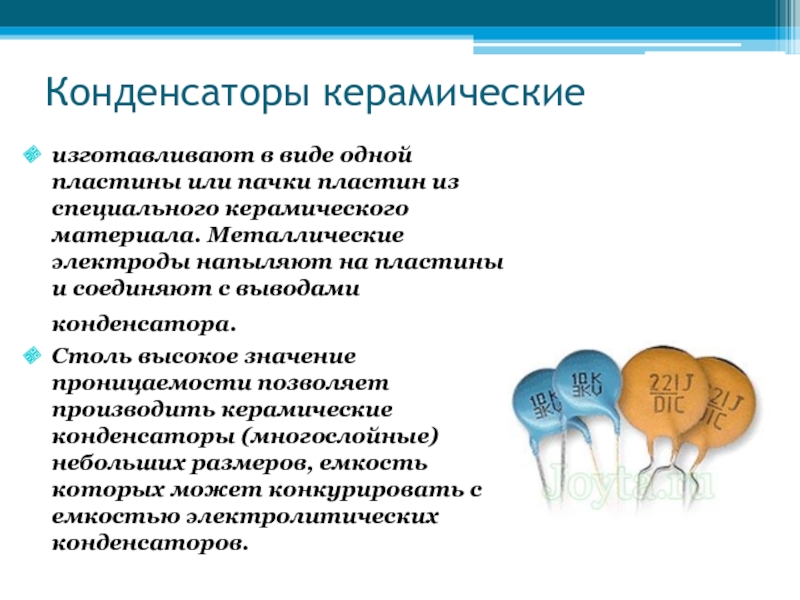 Конденсаторы керамические

изготавливают в виде одной пластины или пачки пластин из специального керамического материала. Металлические электроды напыляют на пластины и соединяют с выводами конденсатора.

Столь высокое значение проницаемости позволяет производить керамические конденсаторы (многослойные) небольших размеров, емкость которых может конкурировать с емкостью электролитических конденсаторов.

10K 3KV

10K 3KV

221J DIC

221J DIC

Joyta.ru